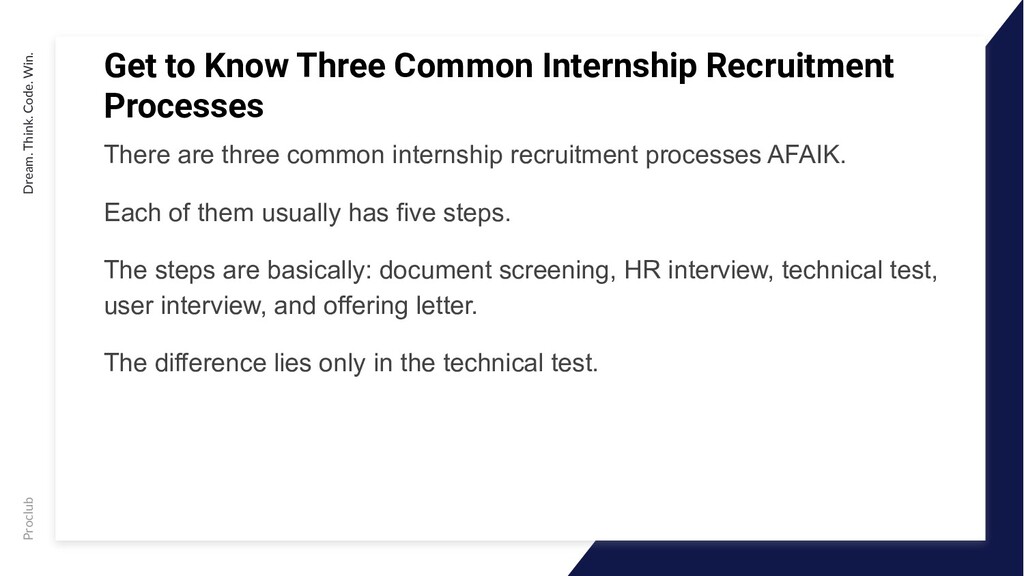 Dream. Think. Code. Win.

Get to Know Three Common Internship Recruitment Processes

There are three common internship recruitment processes AFAIK.

Each of them usually has five steps.

The steps are basically: document screening, HR interview, technical test, user interview, and offering letter.

The difference lies only in the technical test.

Proclub